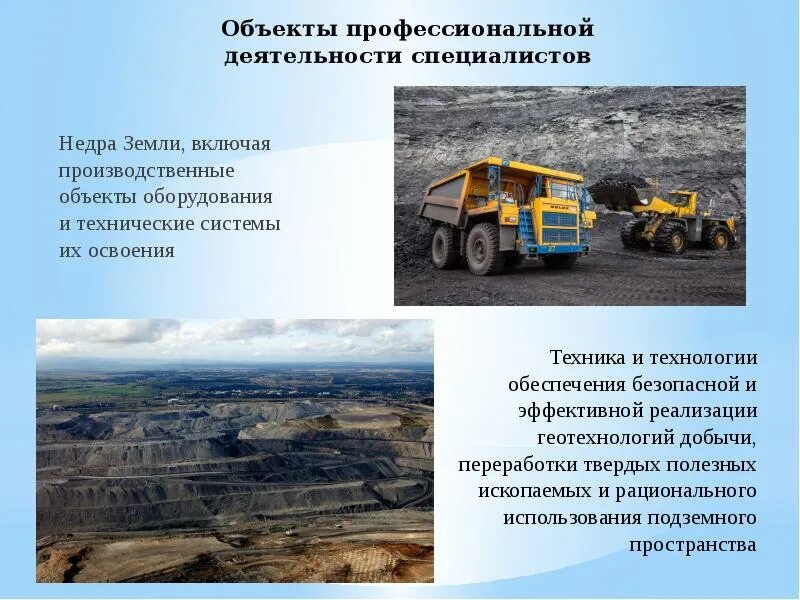 Объекты профессиональной деятельности специалистов

Недра Земли, включая производственные объекты оборудования и технические системы их освоения

Техника и технологии обеспечения безопасной и эффективной реализации геотехнологий добычи, переработки твердых полезных ископаемых и рационального использования подземного пространства